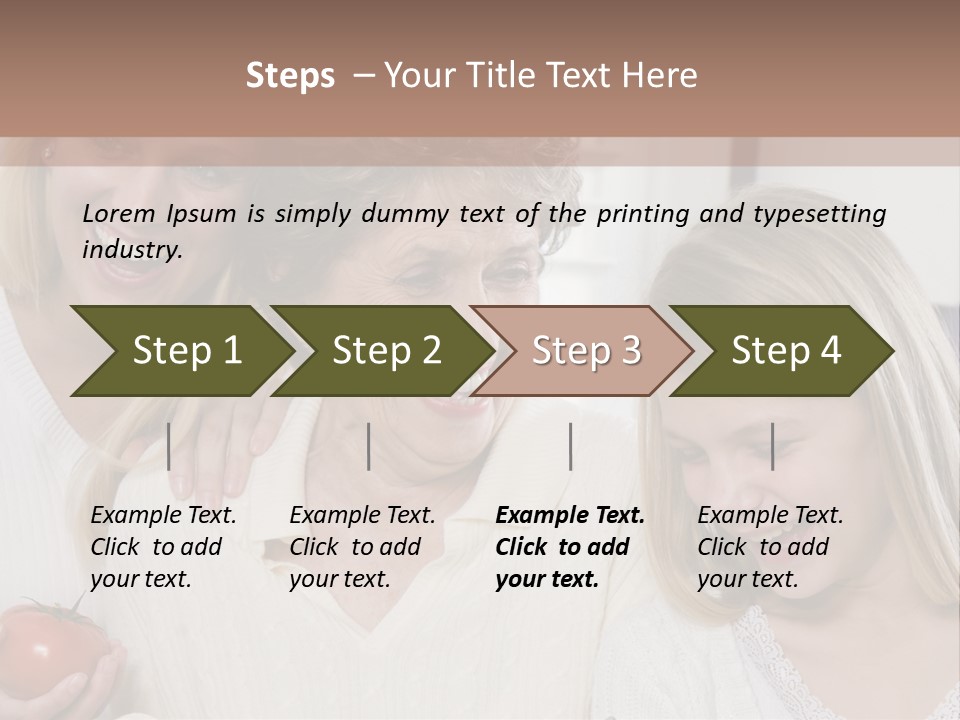 Steps – Your Title Text Here

Lorem Ipsum is simply dummy text of the printing and typesetting industry.

Step 1

Step 2

Step 3

Step 4

Example Text. Click to add your text.

Example Text. Click to add your text.

Example Text. Click to add your text.

Example Text. Click to add your text.